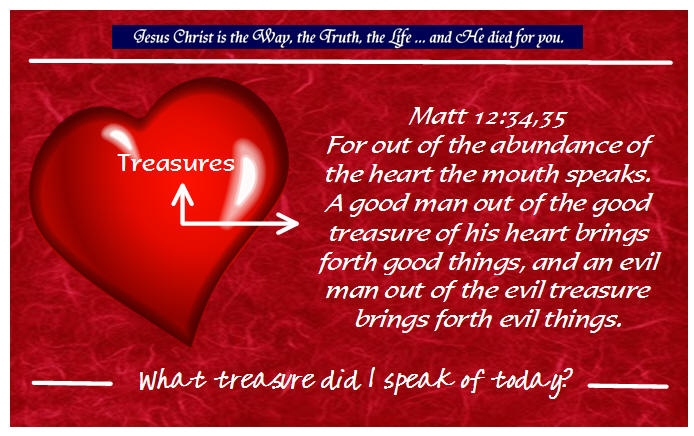 Jesus Christ is the Way, the Truth, the Life ... and He died for you.

Treasures

Matt 12:34,35
For out of the abundance of the heart the mouth speaks. A good man out of the good treasure of his heart brings forth good things, and an evil man out of the evil treasure brings forth evil things.

What treasure did I speak of today?